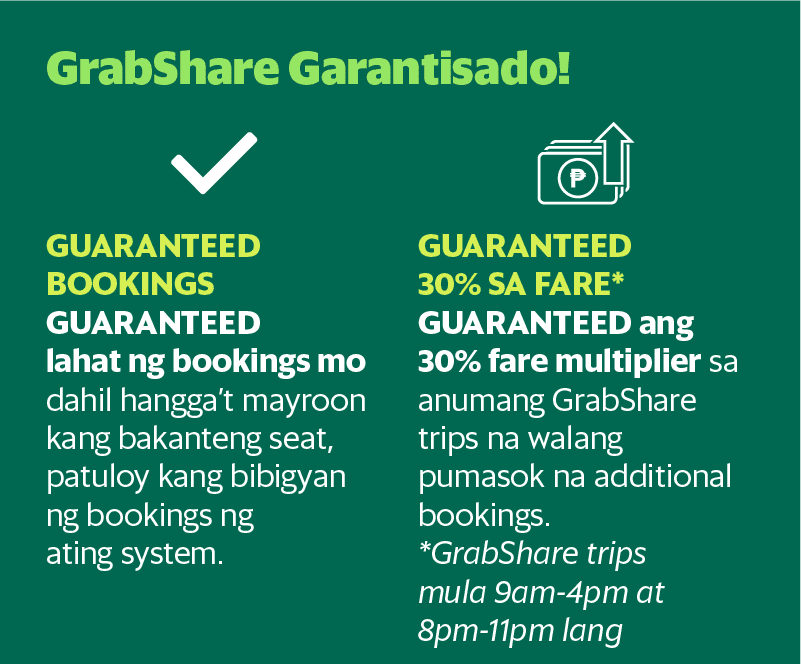 GrabShare Garantisado!

GUARANTEED BOOKINGS
GUARANTEED lahat ng bookings mo dahil hangga't mayroon kang bakanteng seat, patuloy kang bibigyan ng bookings ng ating system.

₱

GUARANTEED 30% SA FARE*
GUARANTEED ang 30% fare multiplier sa anumang GrabShare trips na walang pumasok na additional bookings.
*GrabShare trips mula 9am-4pm at 8pm-11pm lang